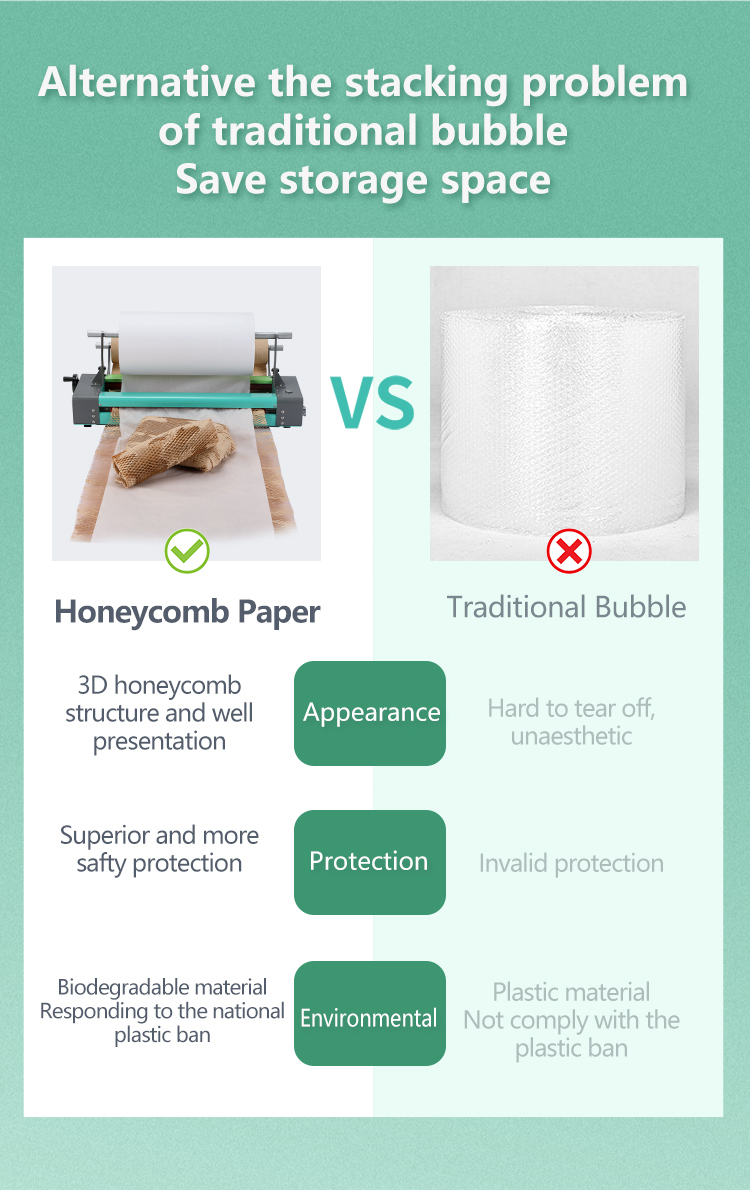 Alternative the stacking problem of traditional bubble
Save storage space

VS

Honeycomb Paper

Traditional Bubble

3D honeycomb structure and well presentation

Appearance

Hard to tear off, unaesthetic

Superior and more safty protection

Protection

Invalid protection

Biodegradable material
Responding to the national plastic ban

Environmental

Plastic material
Not comply with the plastic ban